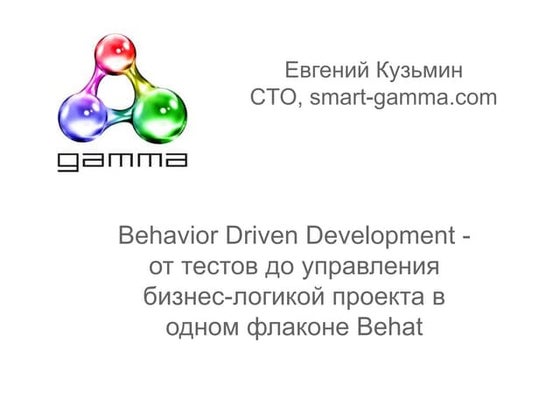 gamma

Евгений Кузьмин
CTO, smart-gamma.com

Behavior Driven Development - от тестов до управления бизнес-логикой проекта в одном флаконе Behat